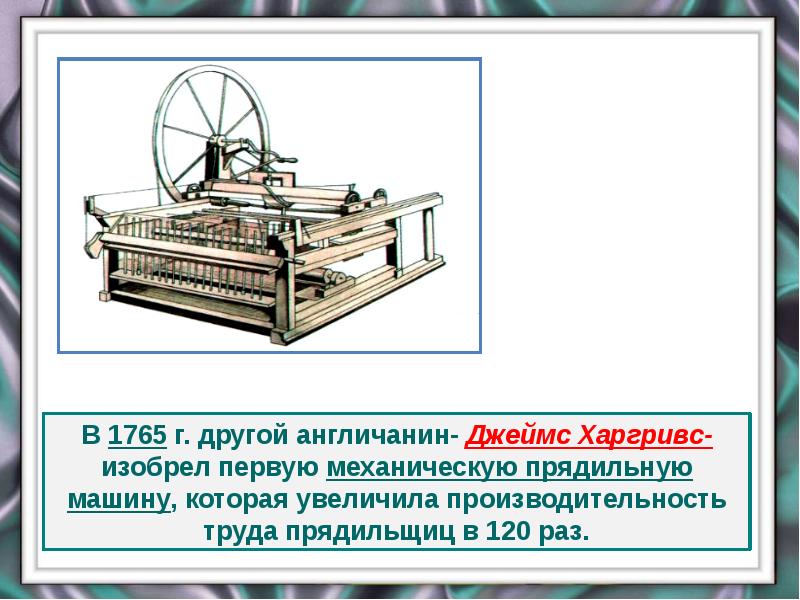 В 1765 г. другой англичанин- Джеймс Харгривс- изобрел первую механическую прядильную машину, которая увеличила производительность труда прядильщиц в 120 раз.